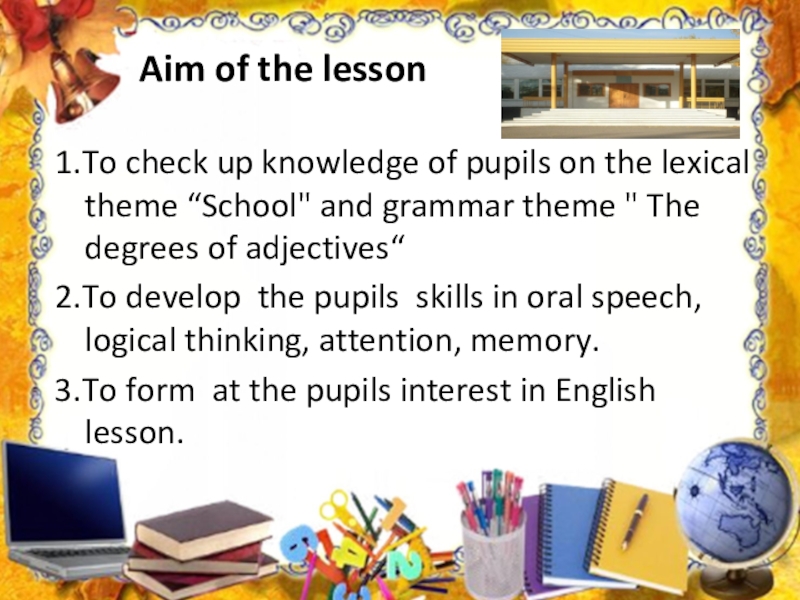 Aim of the lesson

1.To check up knowledge of pupils on the lexical theme “School" and grammar theme " The degrees of adjectives“

2.To develop the pupils skills in oral speech, logical thinking, attention, memory.

3.To form at the pupils interest in English lesson.